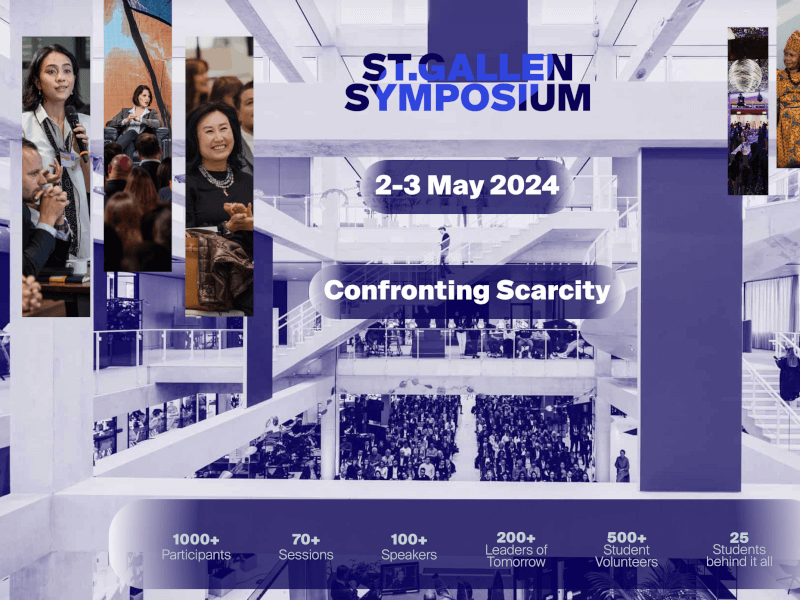 ST.GALLEN SYMPOSIUM

2-3 May 2024

Confronting Scarcity

1000+ Participants

70+ Sessions

100+ Speakers

200+ Leaders of Tomorrow

500+ Student Volunteers

25 Students behind it all